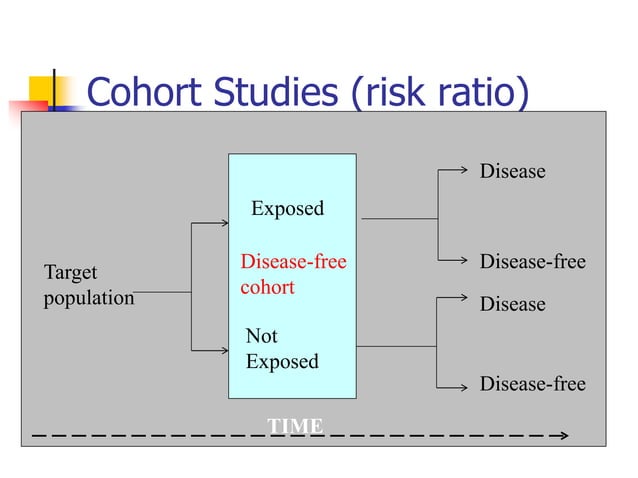 Cohort Studies (risk ratio)

Target population

Exposed

Disease-free cohort

Not Exposed

Disease

Disease-free

Disease

Disease-free

TIME